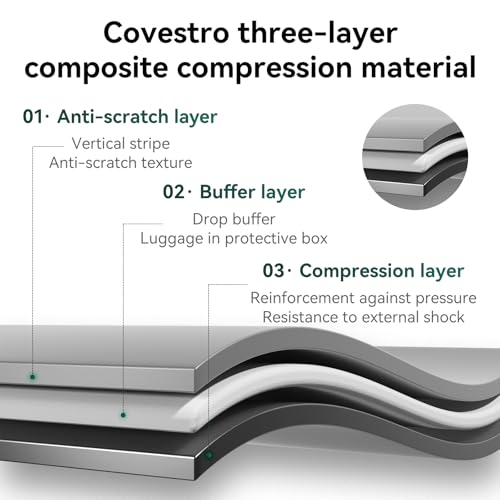 Covestro three-layer composite compression material

01· Anti-scratch layer

Vertical stripe
Anti-scratch texture

02· Buffer layer

Drop buffer
Luggage in protective box

03· Compression layer

Reinforcement against pressure
Resistance to external shock